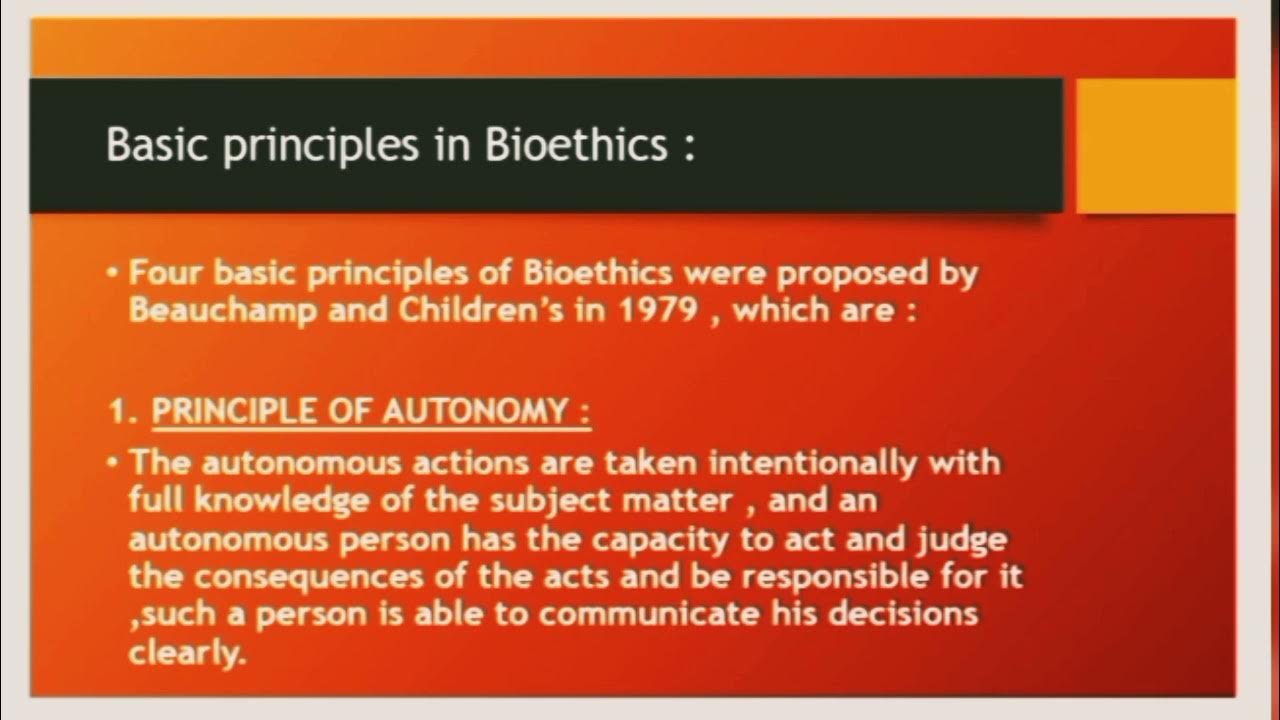 Basic principles in Bioethics :

• Four basic principles of Bioethics were proposed by Beauchamp and Children's in 1979 , which are :

1. PRINCIPLE OF AUTONOMY :

• The autonomous actions are taken intentionally with full knowledge of the subject matter , and an autonomous person has the capacity to act and judge the consequences of the acts and be responsible for it ,such a person is able to communicate his decisions clearly.